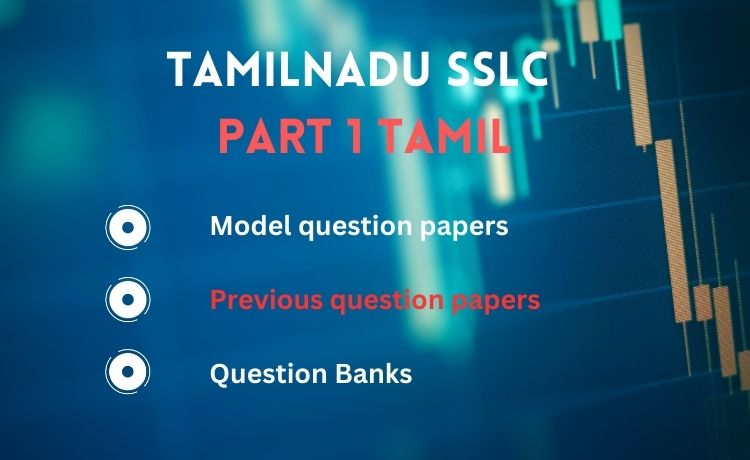 TAMILNADU SSLC
PART 1 TAMIL

Model question papers

Previous question papers

Question Banks